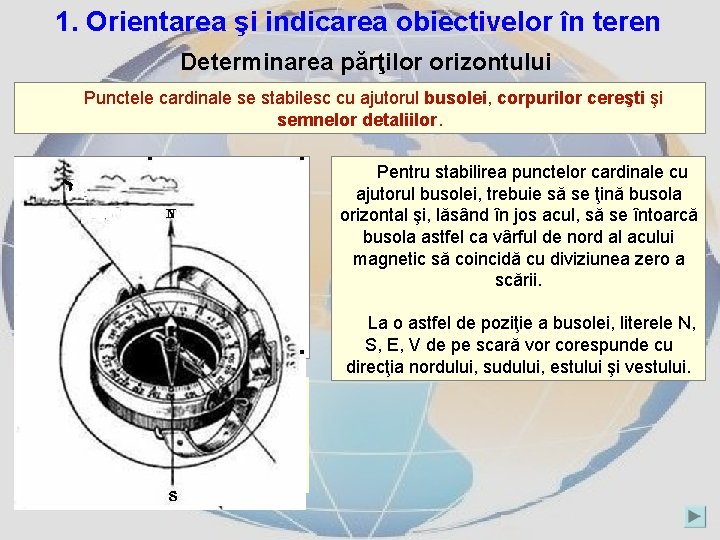 1. Orientarea şi indicarea obiectivelor în teren

Determinarea părţilor orizontului

Punctele cardinale se stabilesc cu ajutorul busolei, corpurilor cereşti şi semnelor detaliilor.

N

S

Pentru stabilirea punctelor cardinale cu ajutorul busolei, trebuie să se ţină busola orizontal şi, lăsând în jos acul, să se întoarcă busola astfel ca vârful de nord al acului magnetic să coincidă cu diviziunea zero a scării.

La o astfel de poziţie a busolei, literele N, S, E, V de pe scară vor corespunde cu direcţia nordului, sudului, estului şi vestului.